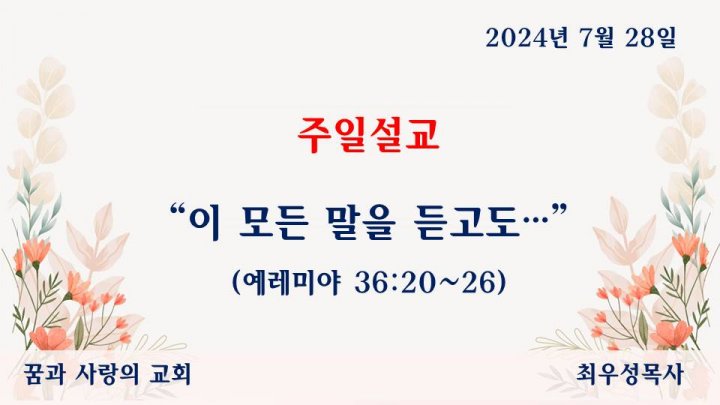 2024년 7월 28일

주일설교

“이 모든 말을 듣고도…”

(예레미야 36:20~26)

꿈과 사랑의 교회

최우성목사